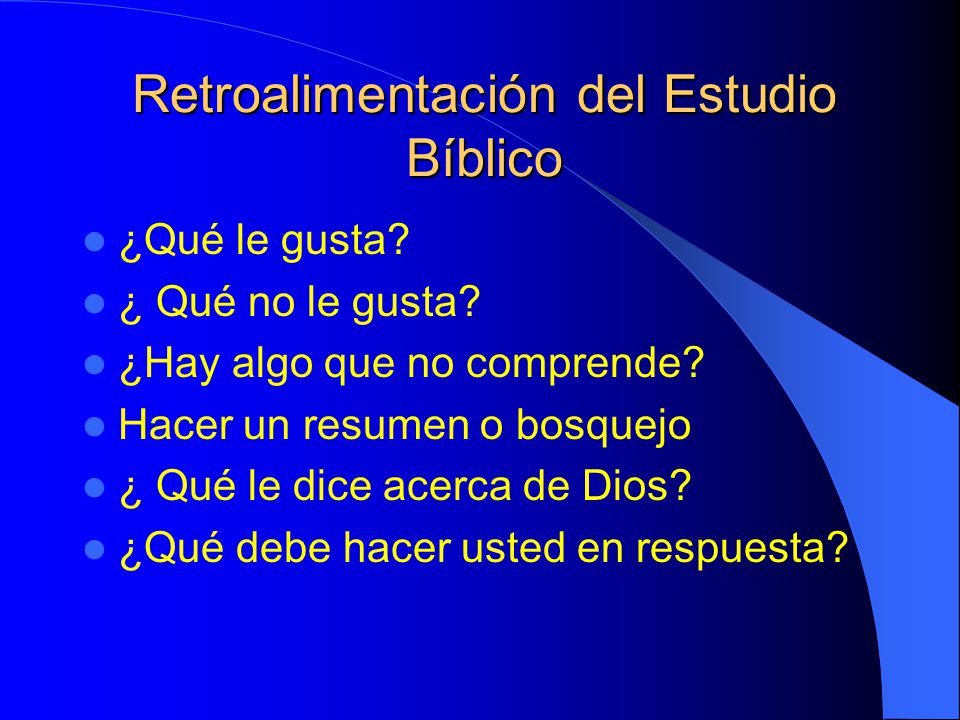 Retroalimentación del Estudio Bíblico

- ¿Qué le gusta?
- ¿ Qué no le gusta?
- ¿Hay algo que no comprende?
- Hacer un resumen o bosquejo
- ¿ Qué le dice acerca de Dios?
- ¿Qué debe hacer usted en respuesta?